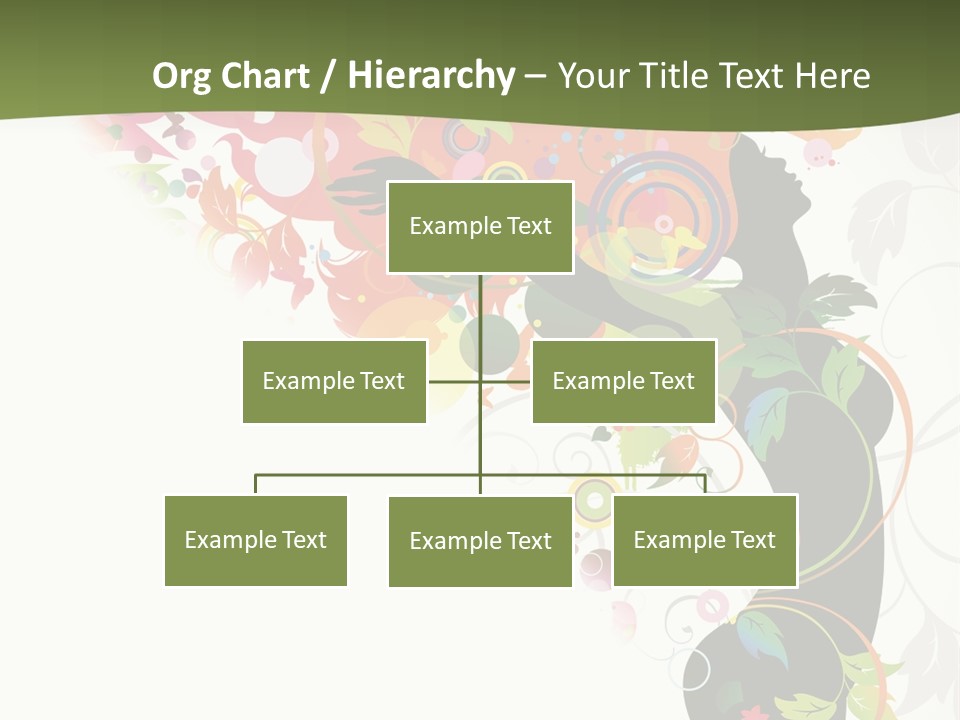 Org Chart / Hierarchy – Your Title Text Here

Example Text

Example Text

Example Text

Example Text

Example Text

Example Text